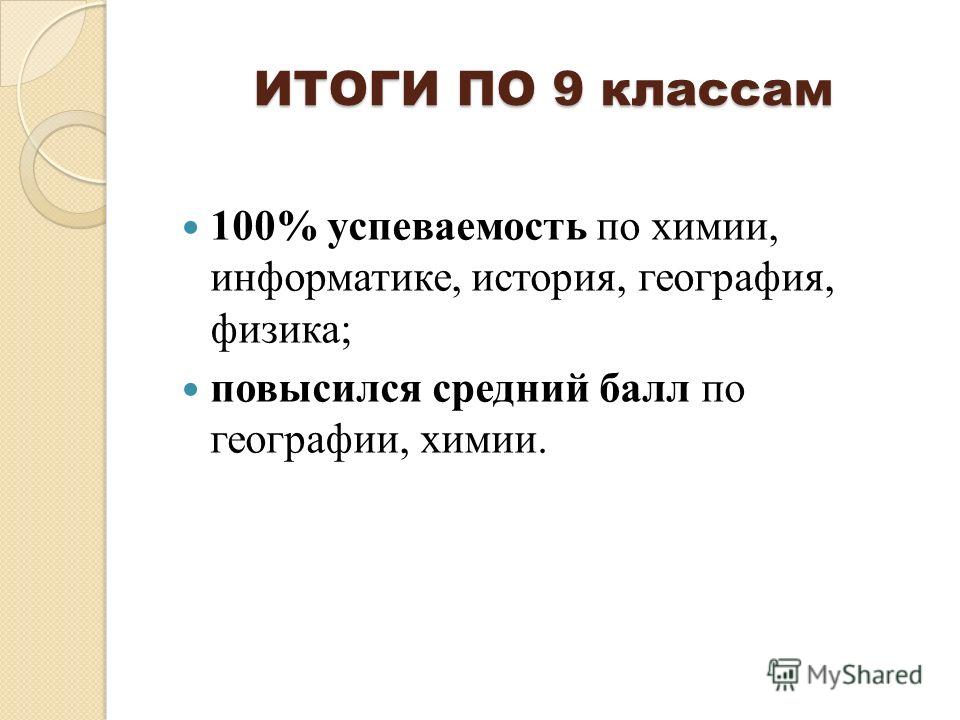 ИТОГИ ПО 9 классам

100% успеваемость по химии, информатике, история, география, физика;

повысился средний балл по географии, химии.

MyShared